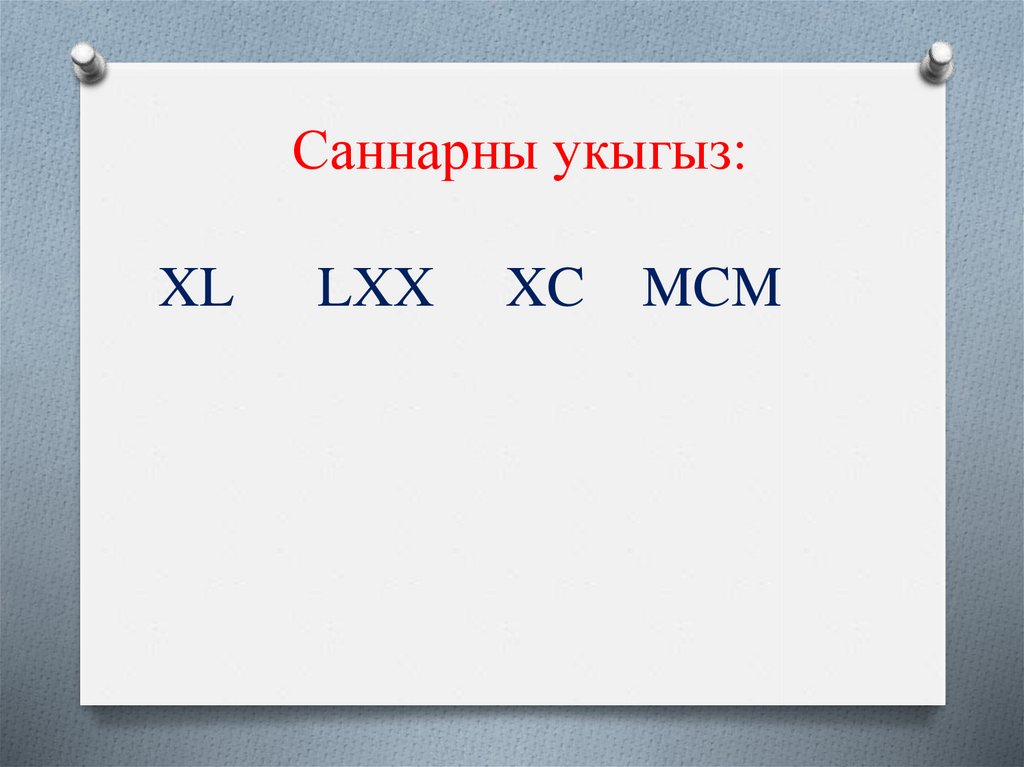 Саннарны укыгыз:

XL LXX XC MCM